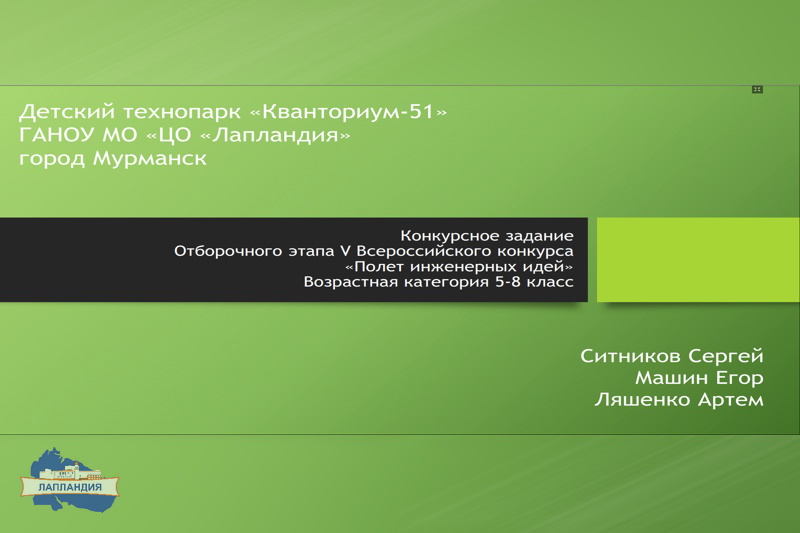 Детский технопарк «Кванториум-51»
ГАНОУ МО «ЦО «Лапландия»
город Мурманск

Конкурсное задание
Отборочного этапа V Всероссийского конкурса
«Полет инженерных идей»
Возрастная категория 5-8 класс

Ситников Сергей
Машин Егор
Ляшенко Артем

ЛАПЛАНДИЯ